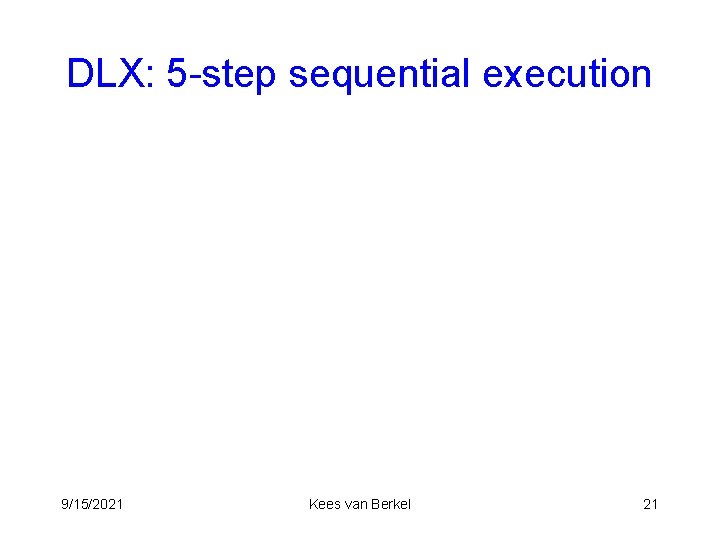 DLX: 5-step sequential execution

9/15/2021

Kees van Berkel

21